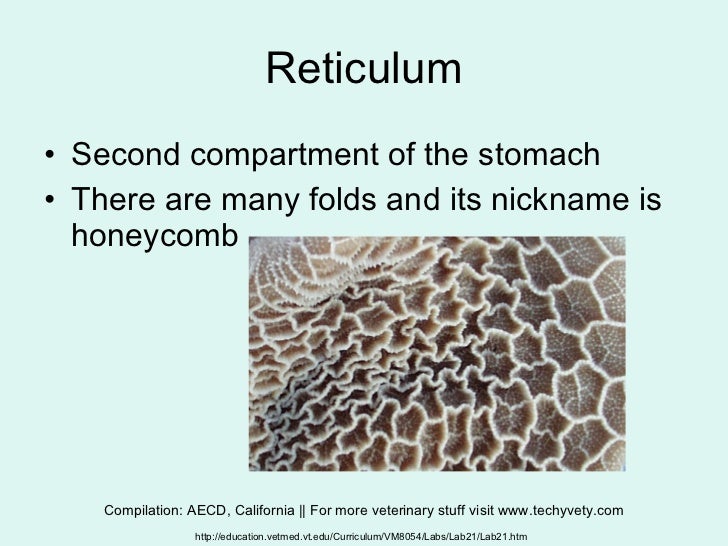 Reticulum

• Second compartment of the stomach
• There are many folds and its nickname is honeycomb

Compilation: AECD, California || For more veterinary stuff visit www.techyvety.com

http://education.vetmed.vt.edu/Curriculum/VM8054/Labs/Lab21/Lab21.htm